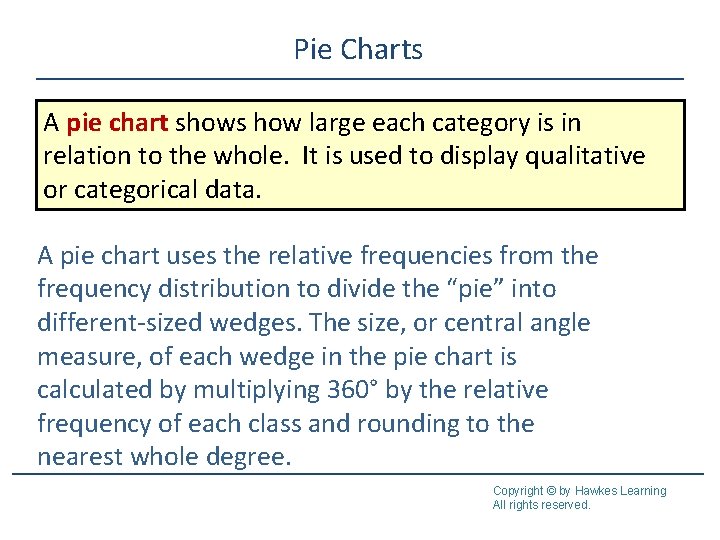 Pie Charts

A pie chart shows how large each category is in relation to the whole. It is used to display qualitative or categorical data.

A pie chart uses the relative frequencies from the frequency distribution to divide the “pie” into different-sized wedges. The size, or central angle measure, of each wedge in the pie chart is calculated by multiplying 360° by the relative frequency of each class and rounding to the nearest whole degree.

Copyright © by Hawkes Learning
All rights reserved.